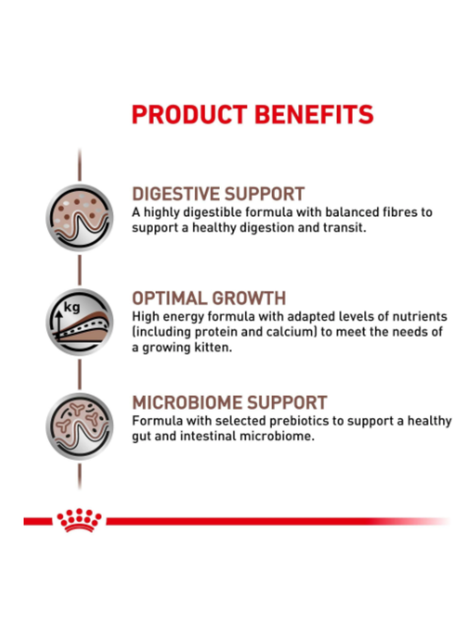 PRODUCT BENEFITS

DIGESTIVE SUPPORT
A highly digestible formula with balanced fibres to support a healthy digestion and transit.

kg

OPTIMAL GROWTH
High energy formula with adapted levels of nutrients (including protein and calcium) to meet the needs of a growing kitten.

MICROBIOME SUPPORT
Formula with selected prebiotics to support a healthy gut and intestinal microbiome.